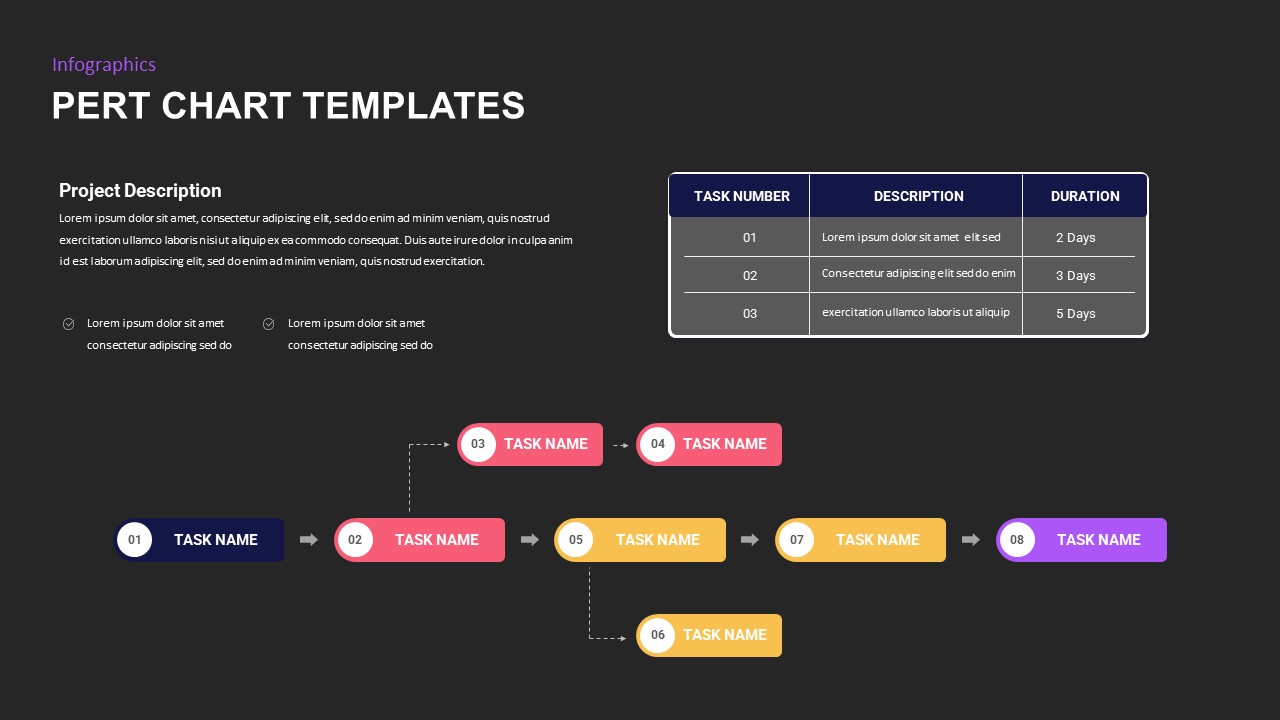 Infographics

PERT CHART TEMPLATES

Project Description

Lorem ipsum dolor sit amet, consectetur adipiscing elit, sed do enim ad minim veniam, quis nostrud exercitation ullamco laboris nisi ut aliquip ex ea commodo consequat. Duis aute irure dolor in culpa anim id est laborum adipiscing elit, sed do enim ad minim veniam, quis nostrud exercitation.

Lorem ipsum dolor sit amet consectetur adipiscing sed do

Lorem ipsum dolor sit amet consectetur adipiscing sed do

| TASK NUMBER | DESCRIPTION | DURATION |
|---|---|---|
| 01 | Lorem ipsum dolor sit amet elit sed | 2 Days |
| 02 | Consectetur adipiscing elit sed do enim | 3 Days |
| 03 | exercitation ullamco laboris ut aliquip | 5 Days |

03 TASK NAME

04 TASK NAME

01 TASK NAME

02 TASK NAME

05 TASK NAME

07 TASK NAME

08 TASK NAME

06 TASK NAME